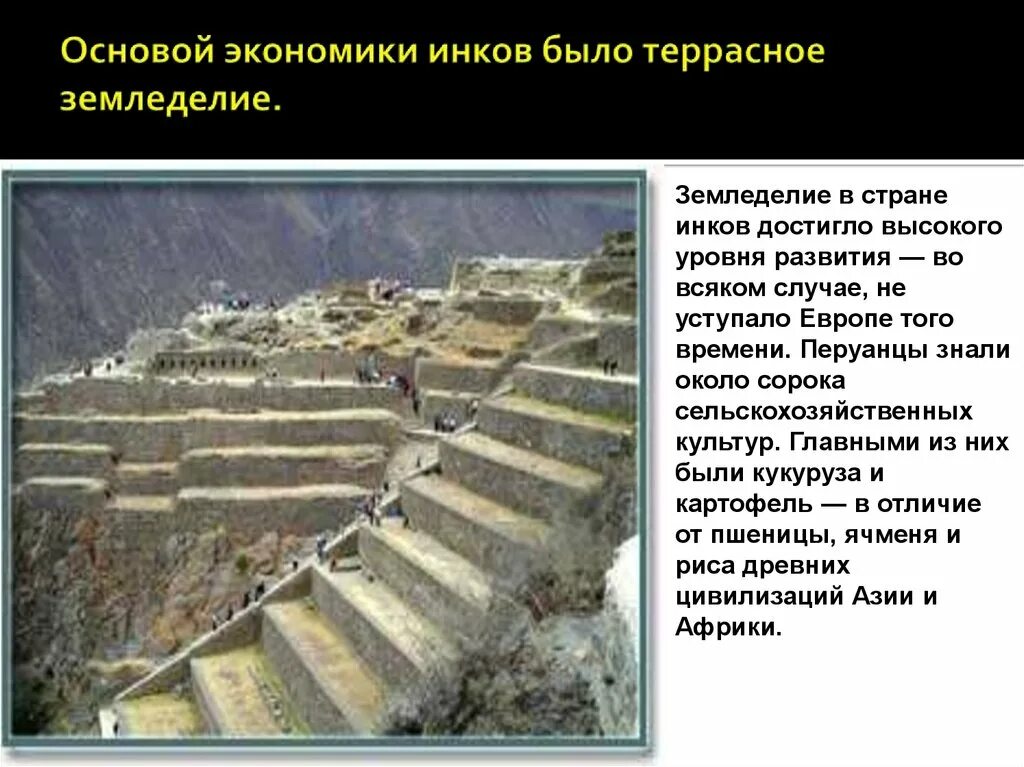 Основой экономики инков было террасное земледелие.

Земледелие в стране инков достигло высокого уровня развития — во всяком случае, не уступало Европе того времени. Перуанцы знали около сорока сельскохозяйственных культур. Главными из них были кукуруза и картофель — в отличие от пшеницы, ячменя и риса древних цивилизаций Азии и Африки.